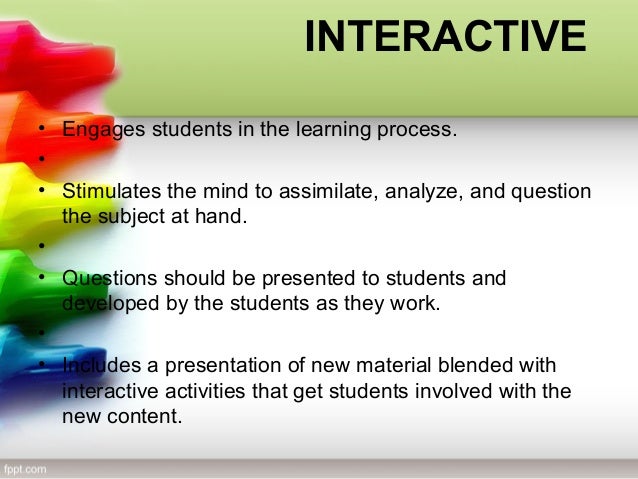 INTERACTIVE

• Engages students in the learning process.
•
• Stimulates the mind to assimilate, analyze, and question the subject at hand.
•
• Questions should be presented to students and developed by the students as they work.
•
• Includes a presentation of new material blended with interactive activities that get students involved with the new content.

fppt.com